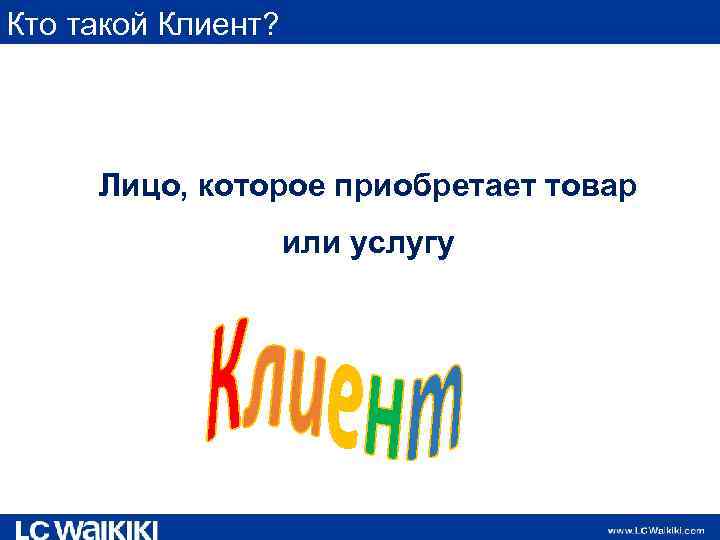 Кто такой Клиент?

Лицо, которое приобретает товар или услугу

Клиент

LC WAIKIKI

www.LCWaikiki.com